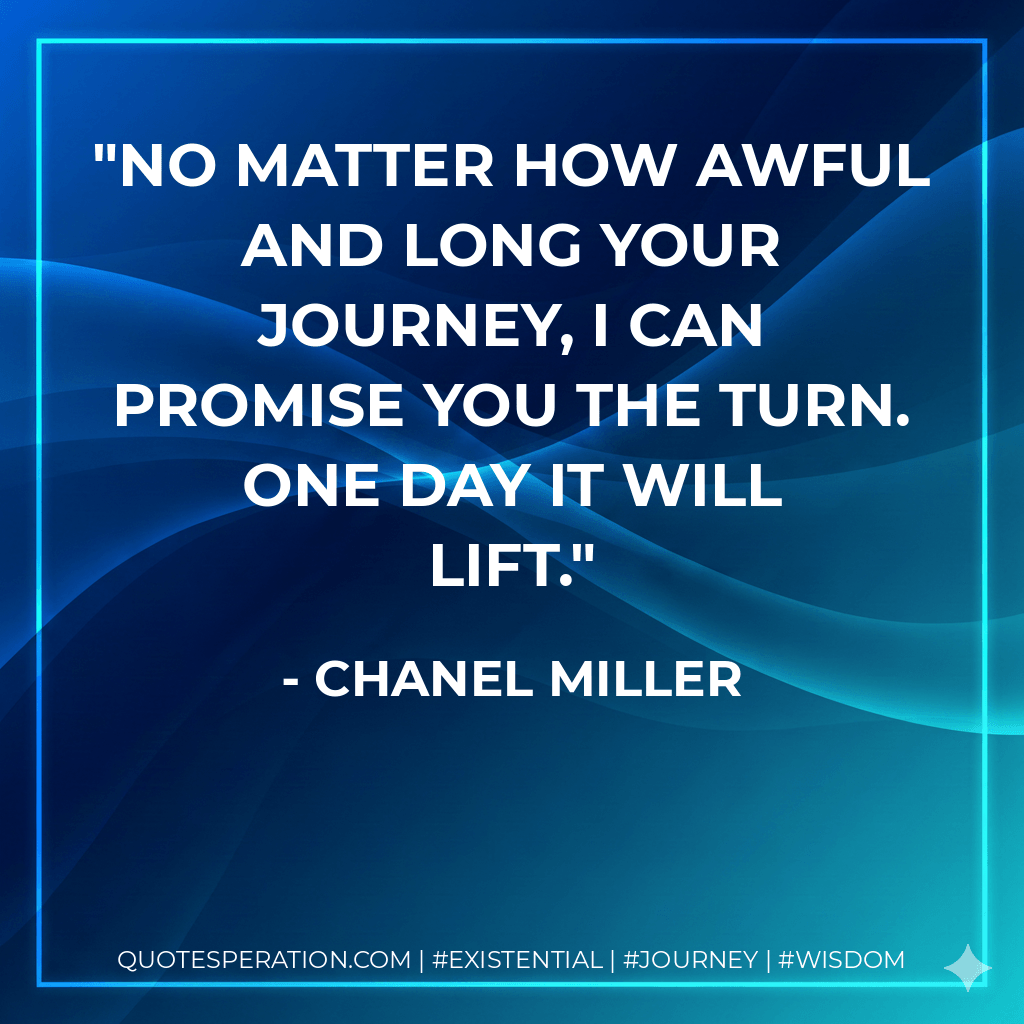 "NO MATTER HOW AWFUL AND LONG YOUR JOURNEY, I CAN PROMISE YOU THE TURN. ONE DAY IT WILL LIFT."

- CHANEL MILLER

QUOTESPERATION.COM | #EXISTENTIAL | #JOURNEY | #WISDOM